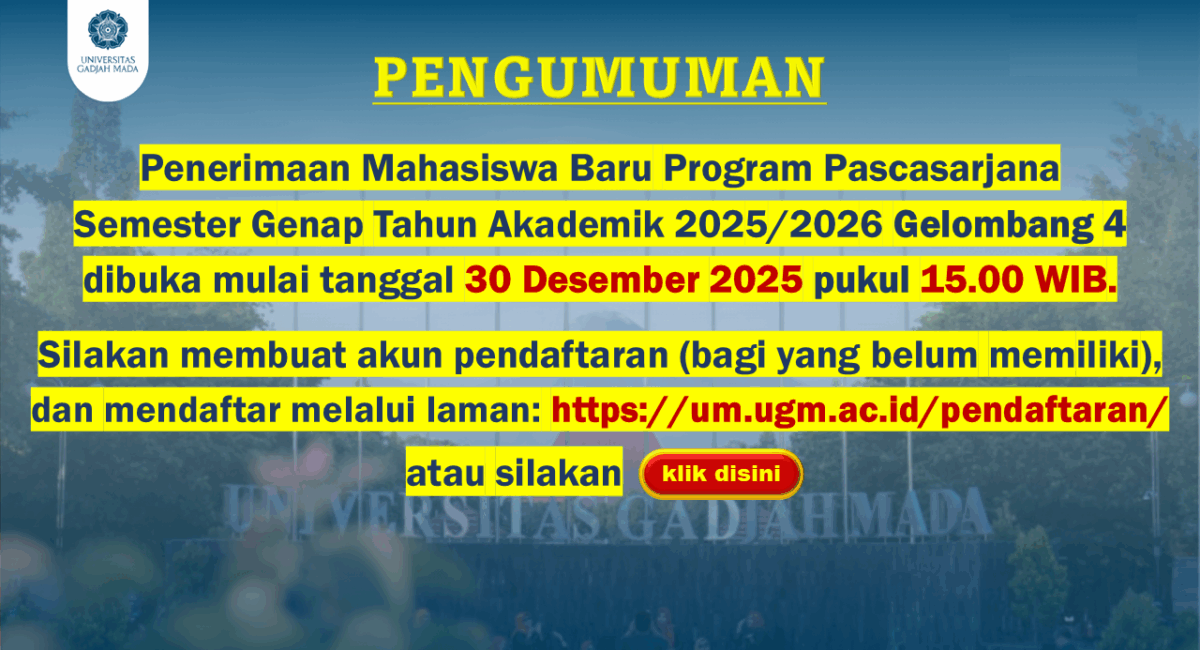 UNIVERSITAS GADJAH MADA

PENGUMUMAN

Penerimaan Mahasiswa Baru Program Pascasarjana Semester Genap Tahun Akademik 2025/2026 Gelombang 4 dibuka mulai tanggal 30 Desember 2025 pukul 15.00 WIB.

Silakan membuat akun pendaftaran (bagi yang belum memiliki), dan mendaftar melalui laman: https://um.ugm.ac.id/pendaftaran/ atau silakan klik disini

UNIVERSITAS GADJAH MADA